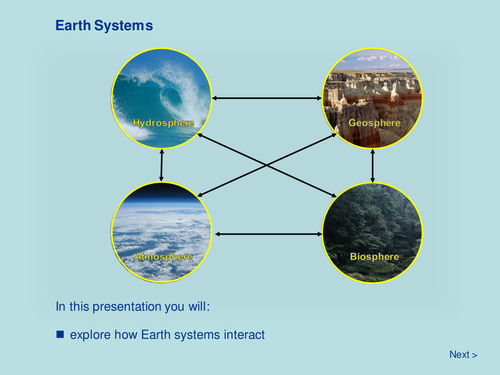 Earth Systems

Hydrosphere

Geosphere

Atmosphere

Biosphere

In this presentation you will:

■ explore how Earth systems interact

Next >